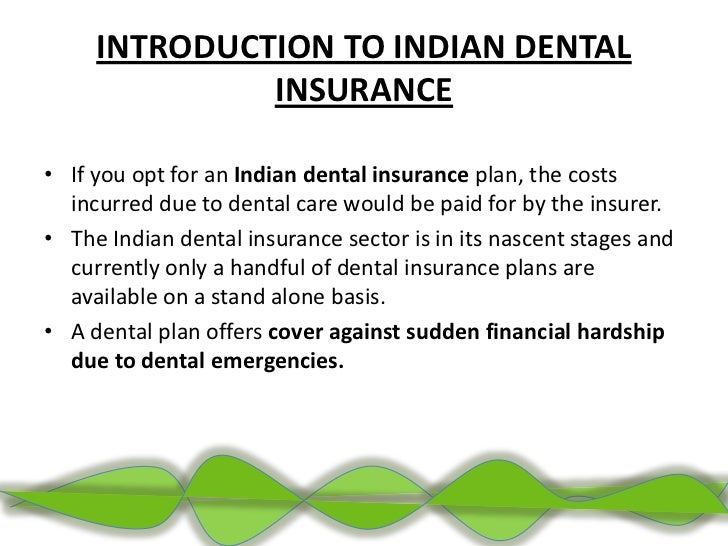 INTRODUCTION TO INDIAN DENTAL INSURANCE

• If you opt for an Indian dental insurance plan, the costs incurred due to dental care would be paid for by the insurer.

• The Indian dental insurance sector is in its nascent stages and currently only a handful of dental insurance plans are available on a stand alone basis.

• A dental plan offers cover against sudden financial hardship due to dental emergencies.